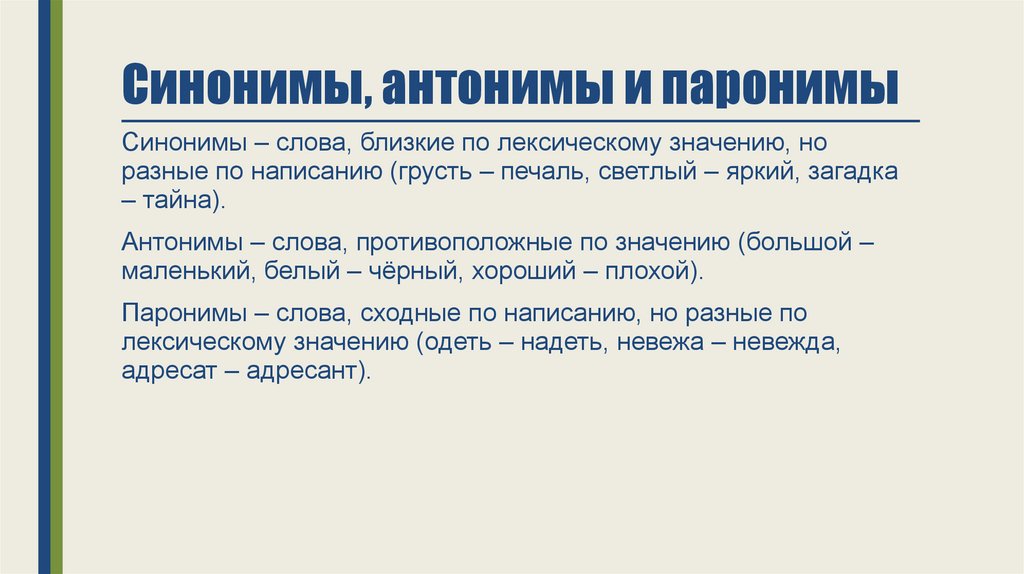 Синонимы, антонимы и паронимы

Синонимы – слова, близкие по лексическому значению, но разные по написанию (грусть – печаль, светлый – яркий, загадка – тайна).

Антонимы – слова, противоположные по значению (большой – маленький, белый – чёрный, хороший – плохой).

Паронимы – слова, сходные по написанию, но разные по лексическому значению (одеть – надеть, невежа – невежда, адресат – адресант).